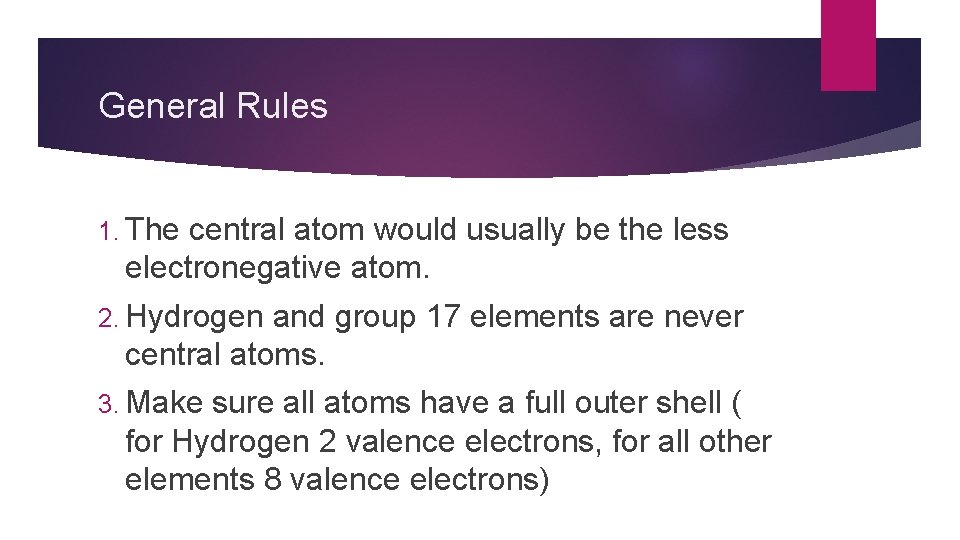 General Rules

1. The central atom would usually be the less electronegative atom.

2. Hydrogen and group 17 elements are never central atoms.

3. Make sure all atoms have a full outer shell ( for Hydrogen 2 valence electrons, for all other elements 8 valence electrons)